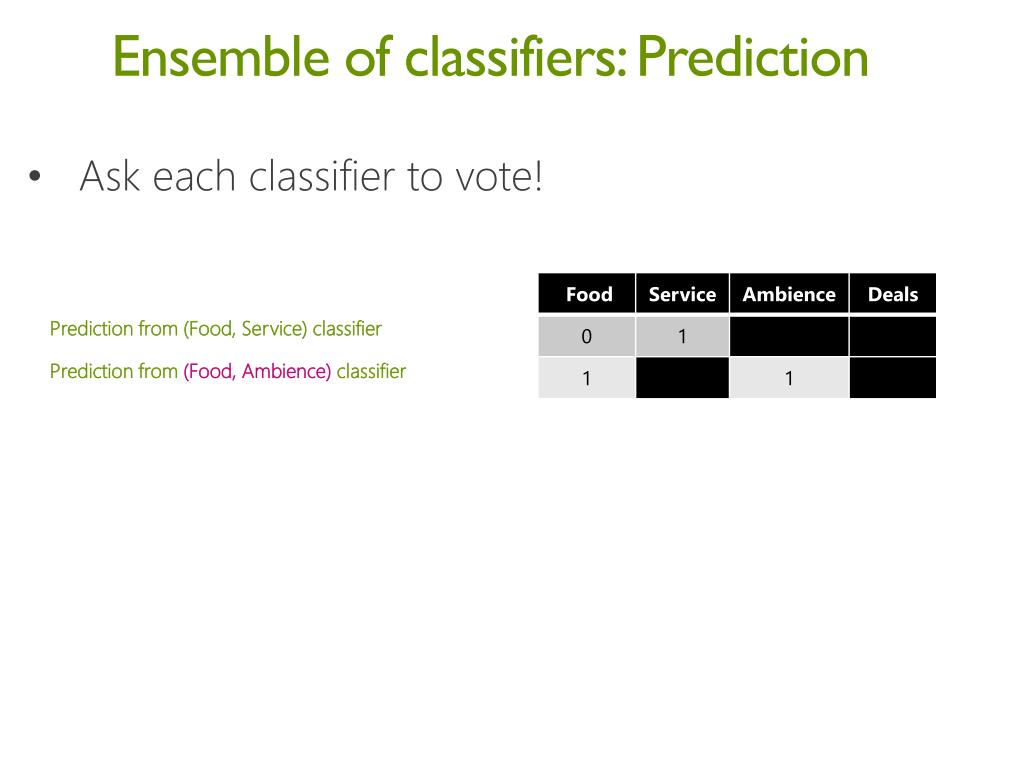 Ensemble of classifiers: Prediction

• Ask each classifier to vote!

Prediction from (Food, Service) classifier

Prediction from (Food, Ambience) classifier

| Food | Service | Ambience | Deals |
|---|---|---|---|
| 0 | 1 | | |
| 1 | | 1 | |